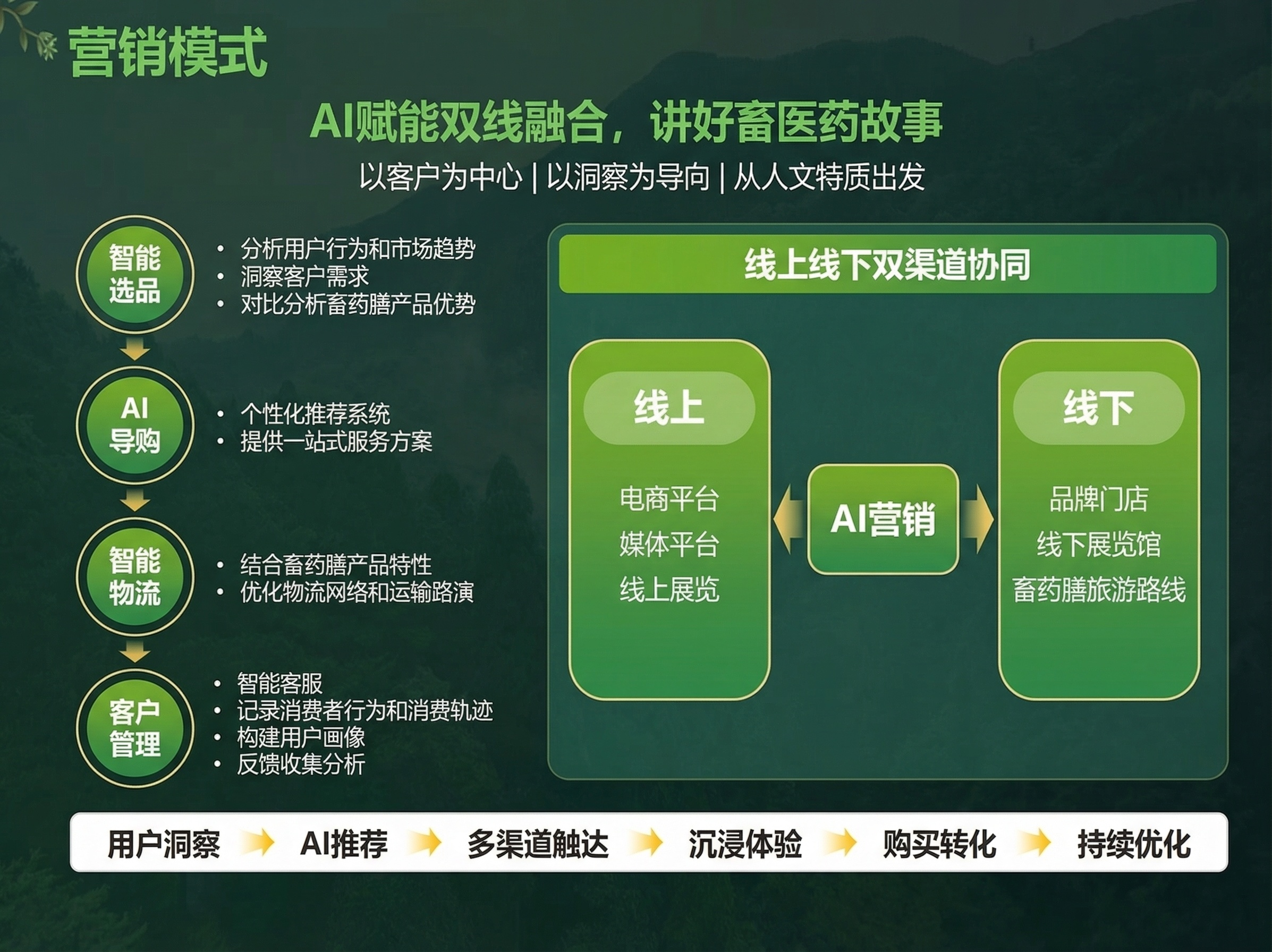 营销模式

AI赋能双线融合，讲好畜医药故事

以客户为中心 | 以洞察为导向 | 从人文特质出发

智能选品
• 分析用户行为和市场趋势
• 洞察客户需求
• 对比分析畜药膳产品优势

AI导购
• 个性化推荐系统
• 提供一站式服务方案

智能物流
• 结合畜药膳产品特性
• 优化物流网络和运输路演

客户管理
• 智能客服
• 记录消费者行为和消费轨迹
• 构建用户画像
• 反馈收集分析

线上线下双渠道协同

线上
电商平台
媒体平台
线上展览

AI营销

线下
品牌门店
线下展览馆
畜药膳旅游路线

用户洞察 AI推荐 多渠道触达 沉浸体验 购买转化 持续优化